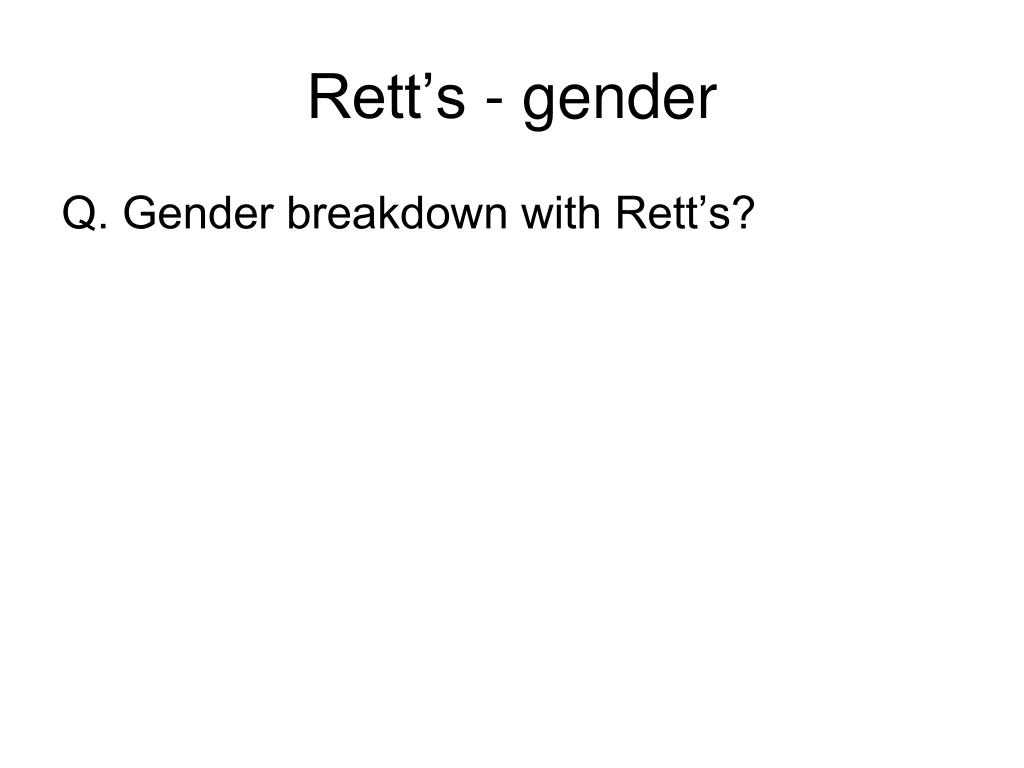 Rett’s - gender

Q. Gender breakdown with Rett’s?